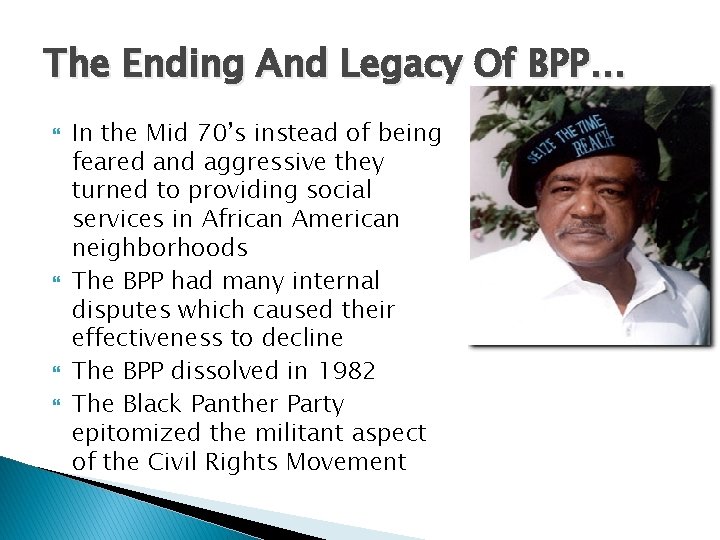 The Ending And Legacy Of BPP…

In the Mid 70's instead of being feared and aggressive they turned to providing social services in African American neighborhoods

The BPP had many internal disputes which caused their effectiveness to decline

The BPP dissolved in 1982

The Black Panther Party epitomized the militant aspect of the Civil Rights Movement

SEIZE THE TIME
REACH